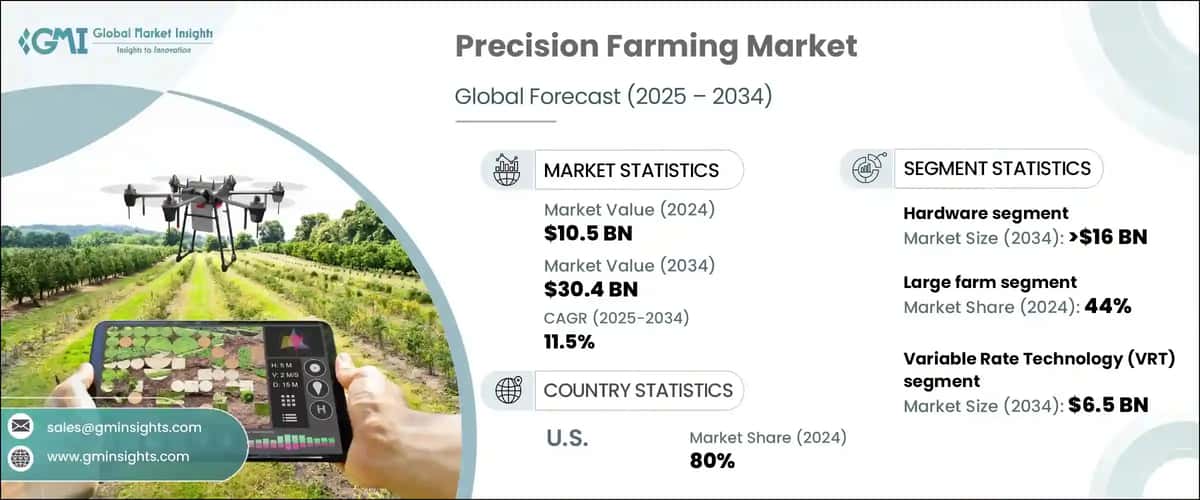 GMI Global Market Insights
Insights to Innovation

Precision Farming Market

Global Forecast (2025 – 2034)

MARKET STATISTICS

Market Value (2024)
$10.5 BN

Market Value (2034)
$30.4 BN

CAGR (2025-2034)
11.5%

COUNTRY STATISTICS

U.S.

Market Share (2024)
80%

SEGMENT STATISTICS

Hardware segment
Market Size (2034): >$16 BN

Large farm segment
Market Share (2024): 44%

Variable Rate Technology (VRT) segment
Market Size (2034): $6.5 BN

H: 5 M
V: 2 M/S
D: 15 M

H

sales@gminsights.com

www.gminsights.com